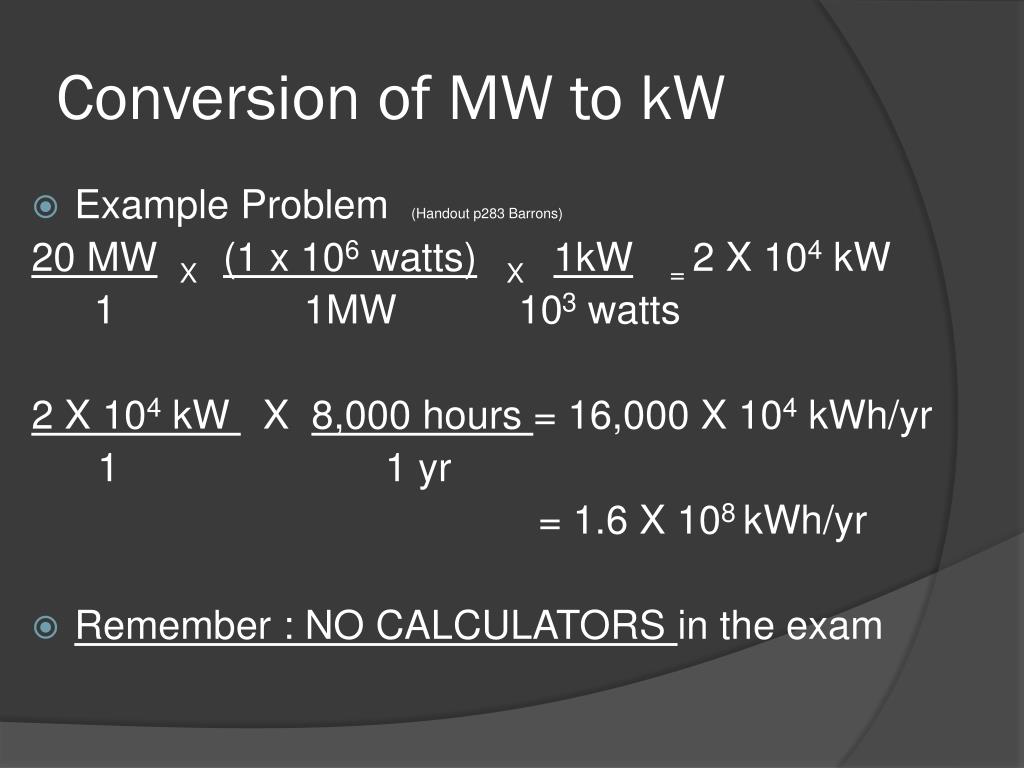 Conversion of MW to kW

Example Problem (Handout p283 Barrons)

$\frac{20\ MW}{1} \times \frac{(1 \times 10^6\ watts)}{1MW} \times \frac{1kW}{10^3\ watts} = 2 \times 10^4\ kW$

$\frac{2 \times 10^4\ kW}{1} \times \frac{8,000\ hours}{1\ yr} = 16,000 \times 10^4\ kWh/yr$

$= 1.6 \times 10^8\ kWh/yr$

Remember : NO CALCULATORS in the exam